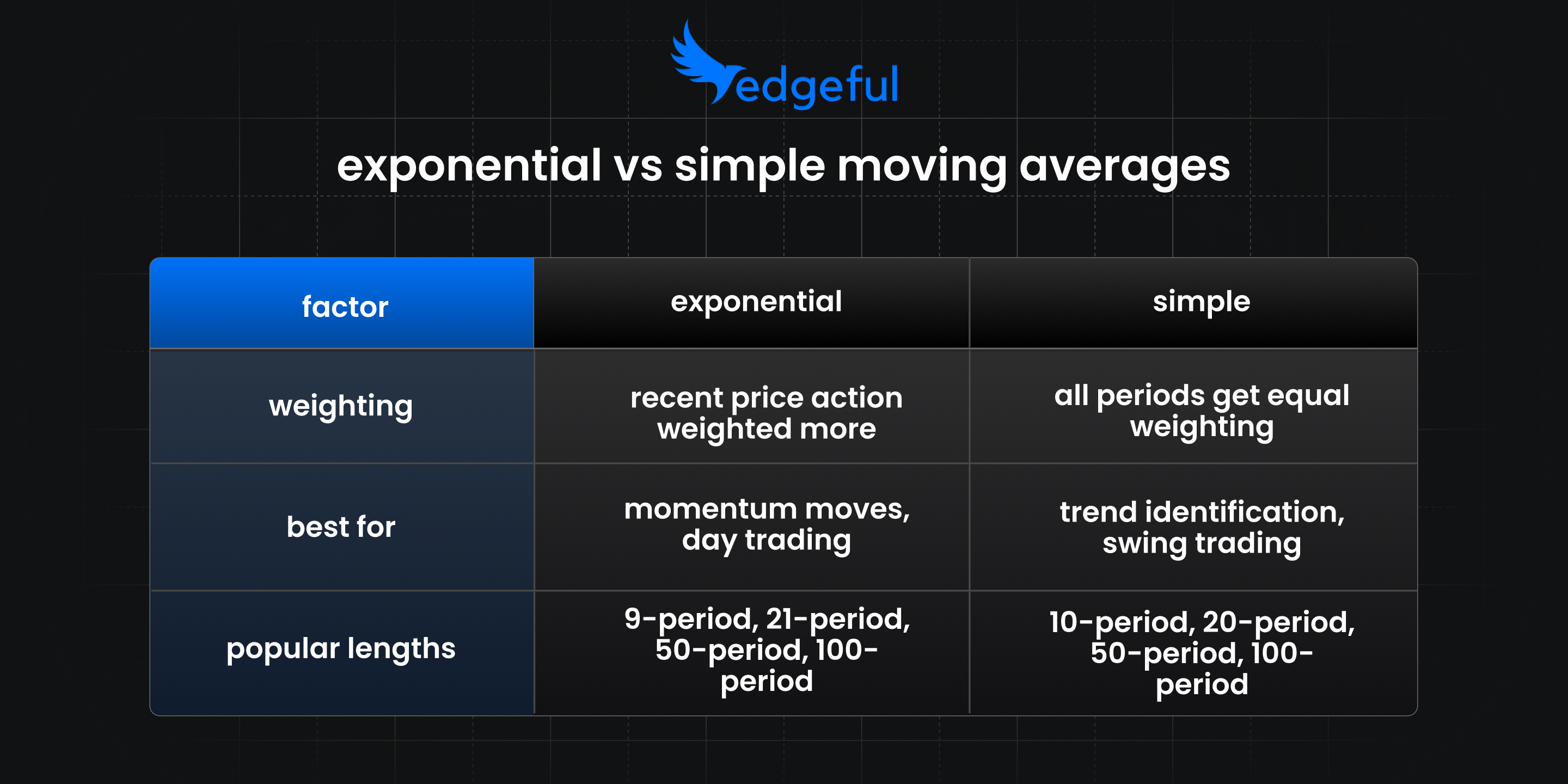 edgeful

exponential vs simple moving averages

| factor | exponential | simple |
|---|---|---|
| weighting | recent price action weighted more | all periods get equal weighting |
| best for | momentum moves, day trading | trend identification, swing trading |
| popular lengths | 9-period, 21-period, 50-period, 100-period | 10-period, 20-period, 50-period, 100-period |